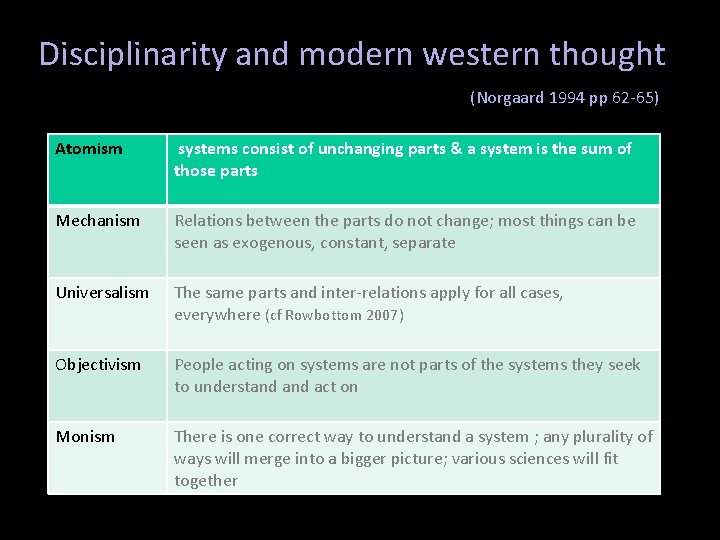 Disciplinarity and modern western thought

(Norgaard 1994 pp 62-65)

| Atomism | systems consist of unchanging parts & a system is the sum of those parts |
|---|---|
| Mechanism | Relations between the parts do not change; most things can be seen as exogenous, constant, separate |
| Universalism | The same parts and inter-relations apply for all cases, everywhere (cf Rowbottom 2007) |
| Objectivism | People acting on systems are not parts of the systems they seek to understand and act on |
| Monism | There is one correct way to understand a system ; any plurality of ways will merge into a bigger picture; various sciences will fit together |